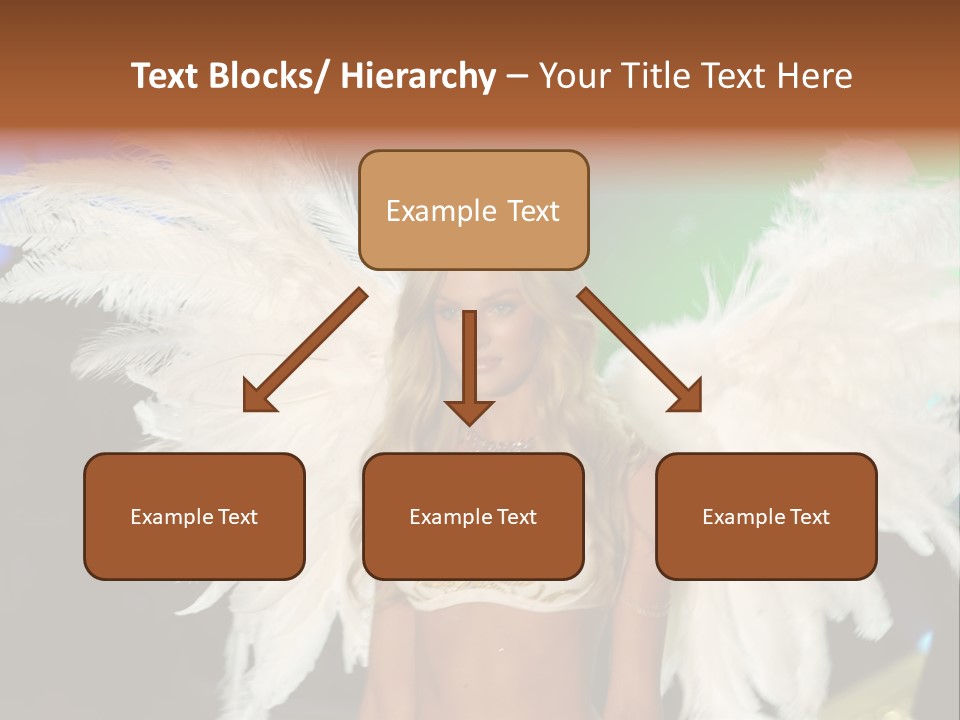 Text Blocks/ Hierarchy – Your Title Text Here

Example Text

Example Text

Example Text

Example Text